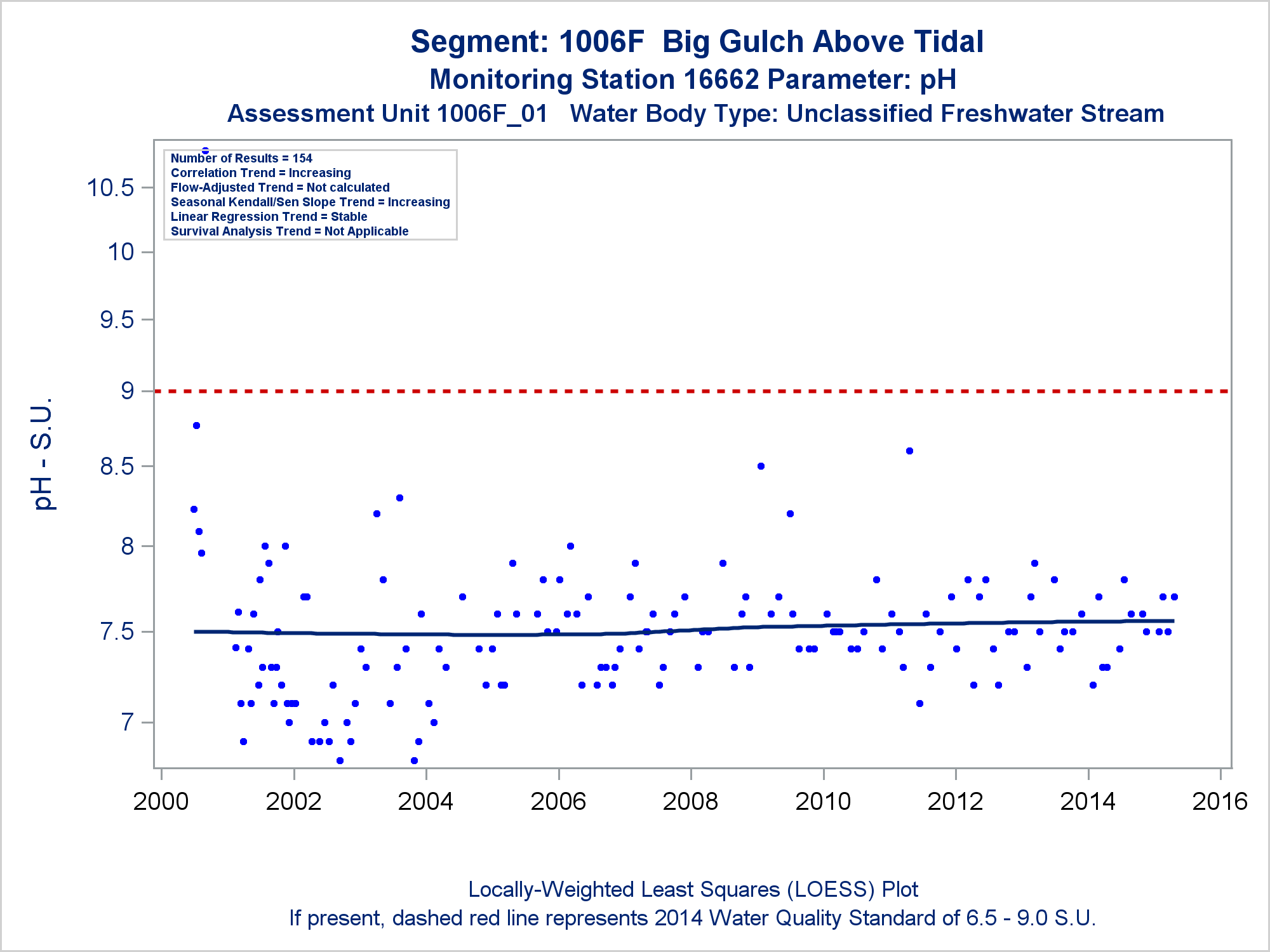 Segment: 1006F Big Gulch Above Tidal
Monitoring Station 16662 Parameter: pH
Assessment Unit 1006F_01 Water Body Type: Unclassified Freshwater Stream

Number of Results = 154
Correlation Trend = Increasing
Flow-Adjusted Trend = Not calculated
Seasonal Kendall/Sen Slope Trend = Increasing
Linear Regression Trend = Stable
Survival Analysis Trend = Not Applicable

pH - S.U.

10.5
10
9.5
9
8.5
8
7.5
7

2000
2002
2004
2006
2008
2010
2012
2014
2016

Locally-Weighted Least Squares (LOESS) Plot
If present, dashed red line represents 2014 Water Quality Standard of 6.5 - 9.0 S.U.